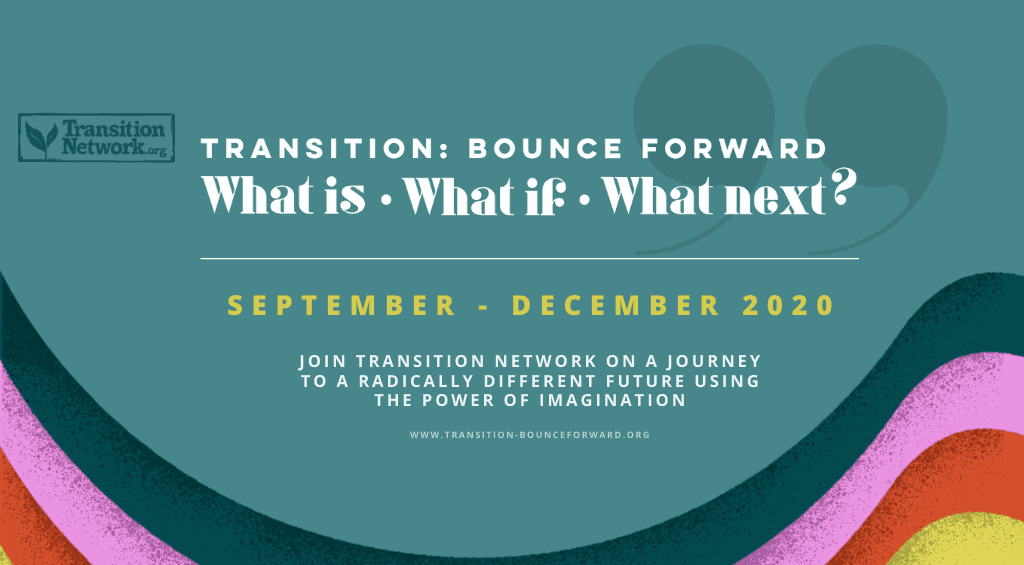 Transition Network.org

TRANSITION: BOUNCE FORWARD
What is • What if • What next?

SEPTEMBER - DECEMBER 2020

JOIN TRANSITION NETWORK ON A JOURNEY TO A RADICALLY DIFFERENT FUTURE USING THE POWER OF IMAGINATION

WWW.TRANSITION-BOUNCEFORWARD.ORG